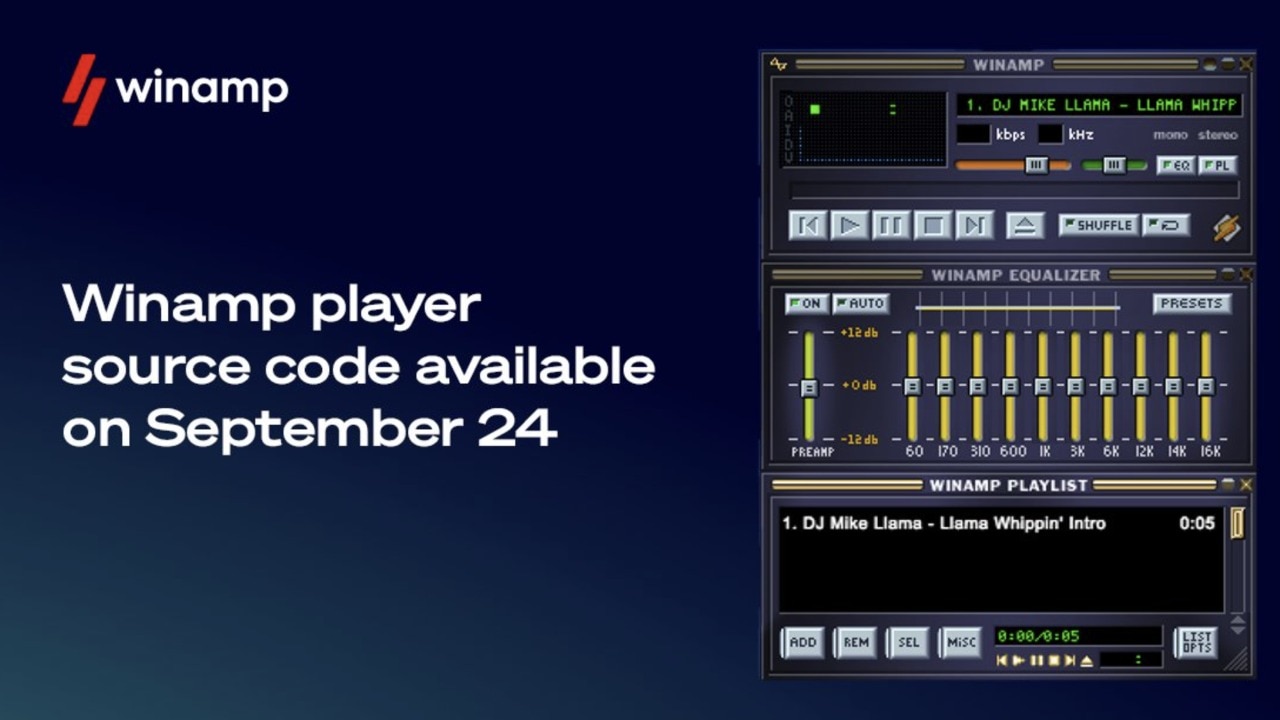 winamp

Winamp player source code available on September 24

WINAMP

O A I D V

1. DJ MIKE LLAMA - LLAMA WHIPP

kbps kHz mono stereo

EQ PL

SHUFFLE

WINAMP EQUALIZER

ON AUTO PRESETS

+12 db
+0 db
-12 db

PREAMP 60 170 310 600 1K 3K 6K 12K 14K 16K

WINAMP PLAYLIST

1. DJ Mike Llama - Llama Whippin' Intro 0:05

ADD REM SEL MISC 0:00/0:05 LIST OPTS